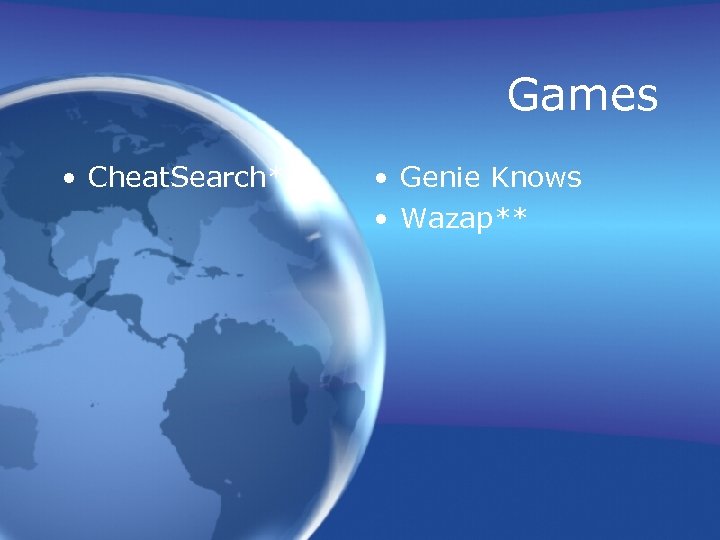 Games

• CheatSearch*

• Genie Knows
• Wazap**